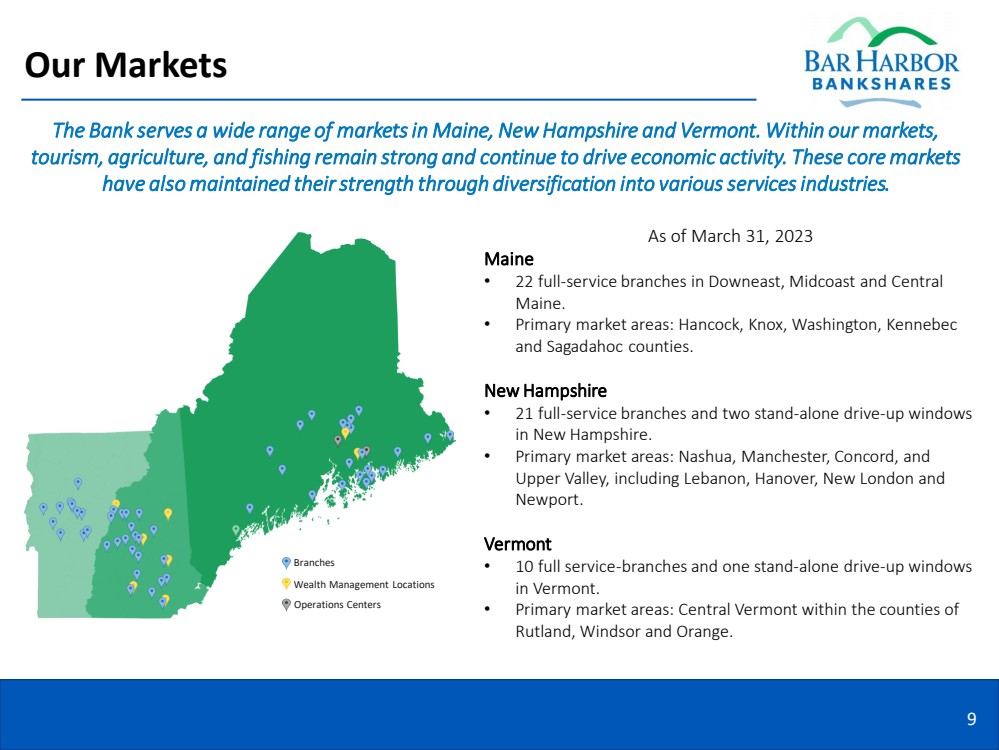 Our Markets

BAR HARBOR
BANKSHARES

The Bank serves a wide range of markets in Maine, New Hampshire and Vermont. Within our markets, tourism, agriculture, and fishing remain strong and continue to drive economic activity. These core markets have also maintained their strength through diversification into various services industries.

Branches
Wealth Management Locations
Operations Centers

As of March 31, 2023

Maine
• 22 full-service branches in Downeast, Midcoast and Central Maine.
• Primary market areas: Hancock, Knox, Washington, Kennebec and Sagadahoc counties.

New Hampshire
• 21 full-service branches and two stand-alone drive-up windows in New Hampshire.
• Primary market areas: Nashua, Manchester, Concord, and Upper Valley, including Lebanon, Hanover, New London and Newport.

Vermont
• 10 full service-branches and one stand-alone drive-up windows in Vermont.
• Primary market areas: Central Vermont within the counties of Rutland, Windsor and Orange.

9